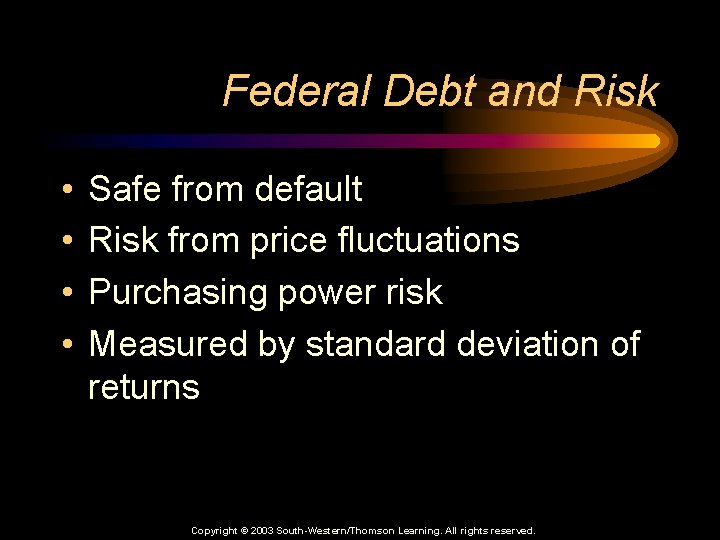 Federal Debt and Risk

• Safe from default
• Risk from price fluctuations
• Purchasing power risk
• Measured by standard deviation of returns

Copyright © 2003 South-Western/Thomson Learning. All rights reserved.